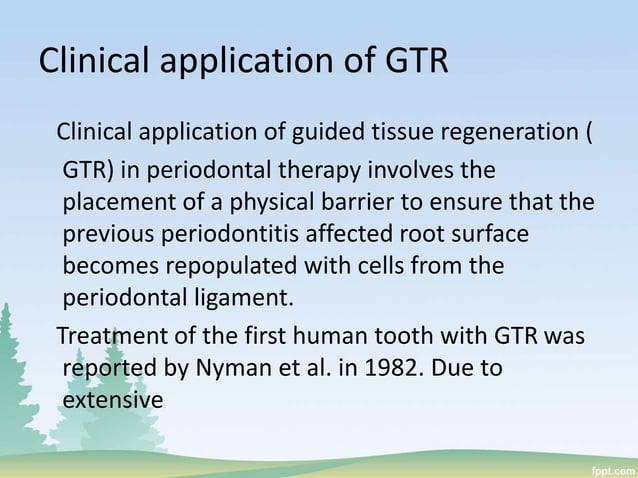 Clinical application of GTR

Clinical application of guided tissue regeneration ( GTR) in periodontal therapy involves the placement of a physical barrier to ensure that the previous periodontitis affected root surface becomes repopulated with cells from the periodontal ligament.

Treatment of the first human tooth with GTR was reported by Nyman et al. in 1982. Due to extensive

fppt.com